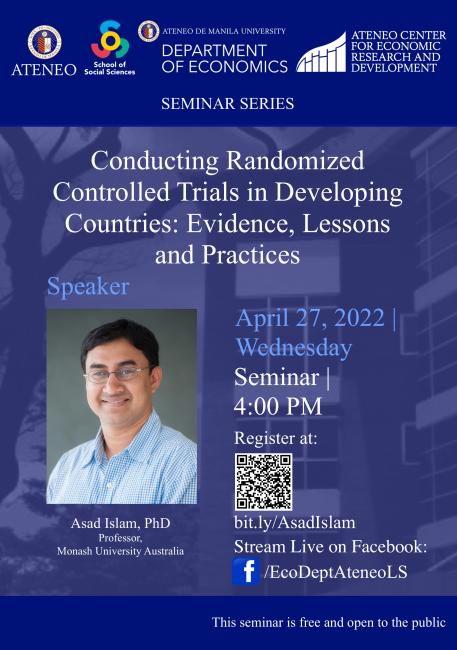 ATENEO

School of Social Sciences

ATENEO DE MANILA UNIVERSITY
DEPARTMENT OF ECONOMICS

ATENEO CENTER FOR ECONOMIC RESEARCH AND DEVELOPMENT

SEMINAR SERIES

Conducting Randomized Controlled Trials in Developing Countries: Evidence, Lessons and Practices

Speaker

Asad Islam, PhD
Professor,
Monash University Australia

April 27, 2022 | Wednesday

Seminar | 4:00 PM

Register at:

bit.ly/AsadIslam

Stream Live on Facebook:

f /EcoDeptAteneoLS

This seminar is free and open to the public